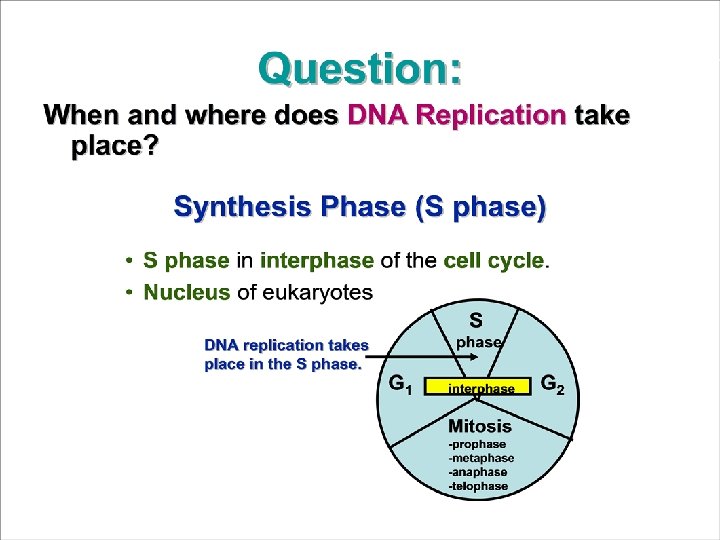 Question:

When and where does DNA Replication take place?

Synthesis Phase (S phase)

• S phase in interphase of the cell cycle.
• Nucleus of eukaryotes

DNA replication takes place in the S phase.

S phase

$G_1$

interphase

$G_2$

Mitosis
-prophase
-metaphase
-anaphase
-telophase